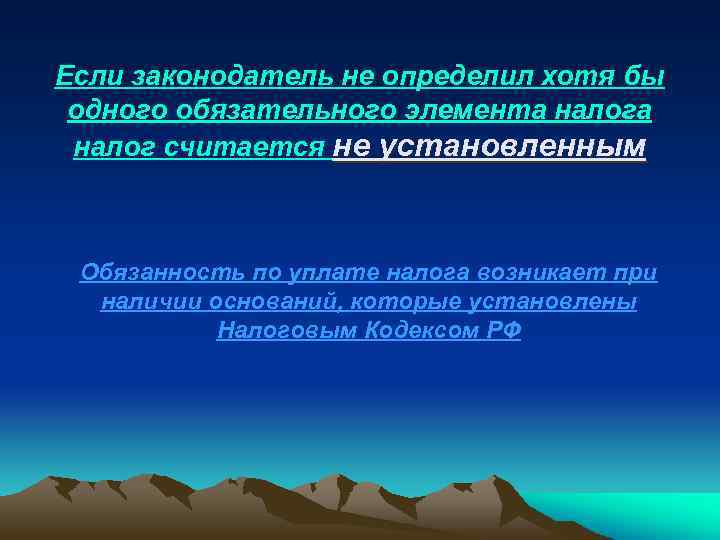 Если законодатель не определил хотя бы одного обязательного элемента налога налог считается не установленным

Обязанность по уплате налога возникает при наличии оснований, которые установлены Налоговым Кодексом РФ